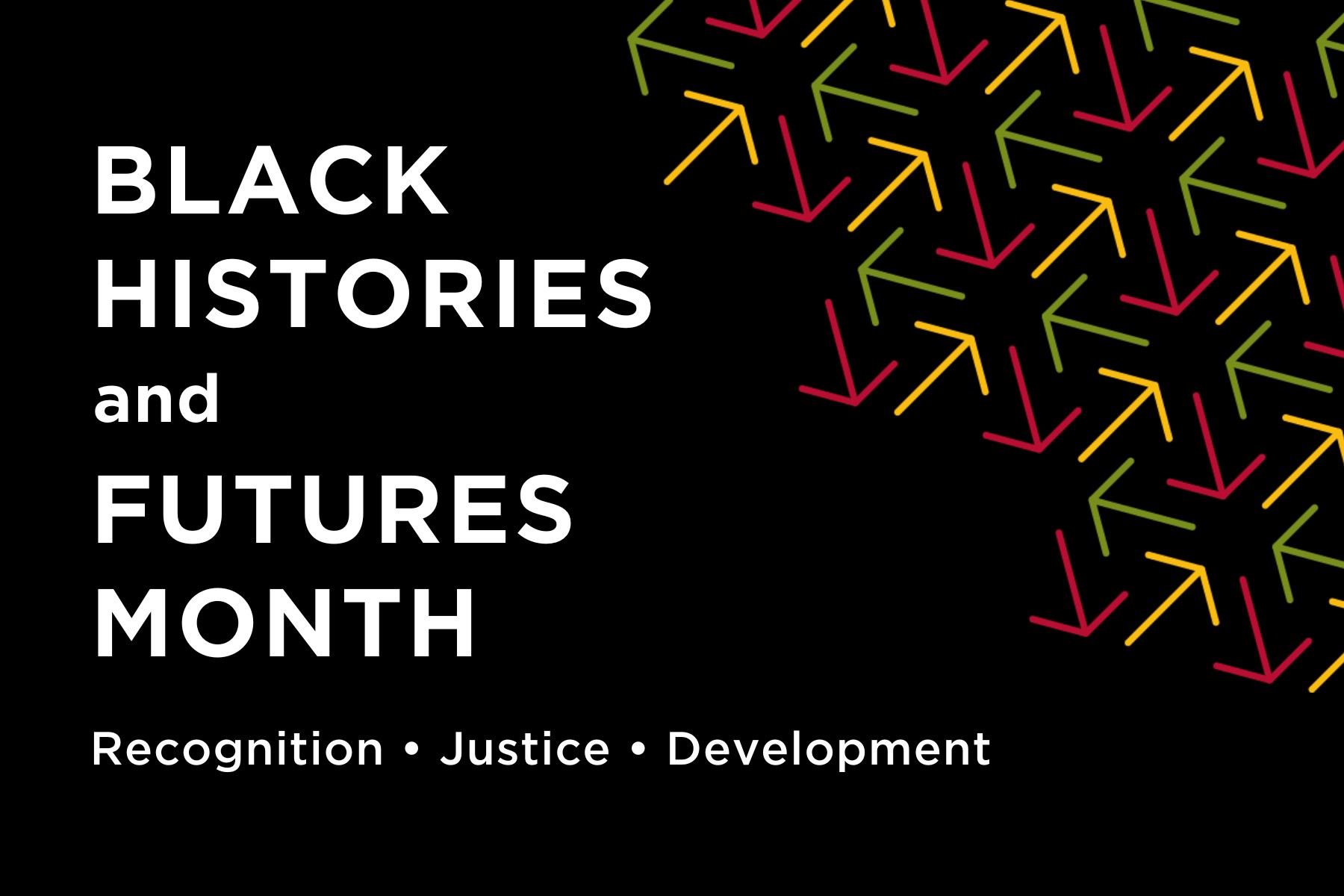 BLACK
HISTORIES
and
FUTURES
MONTH

Recognition • Justice • Development